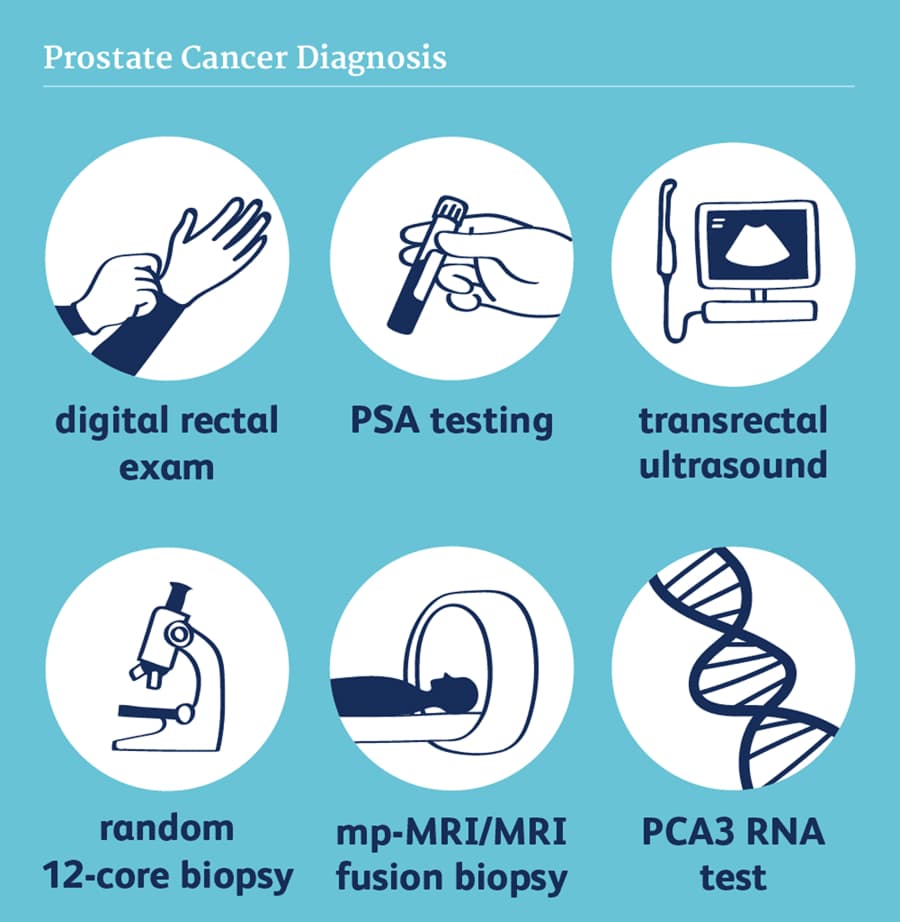 Prostate Cancer Diagnosis

digital rectal exam

PSA testing

transrectal ultrasound

random 12-core biopsy

mp-MRI/MRI fusion biopsy

PCA3 RNA test